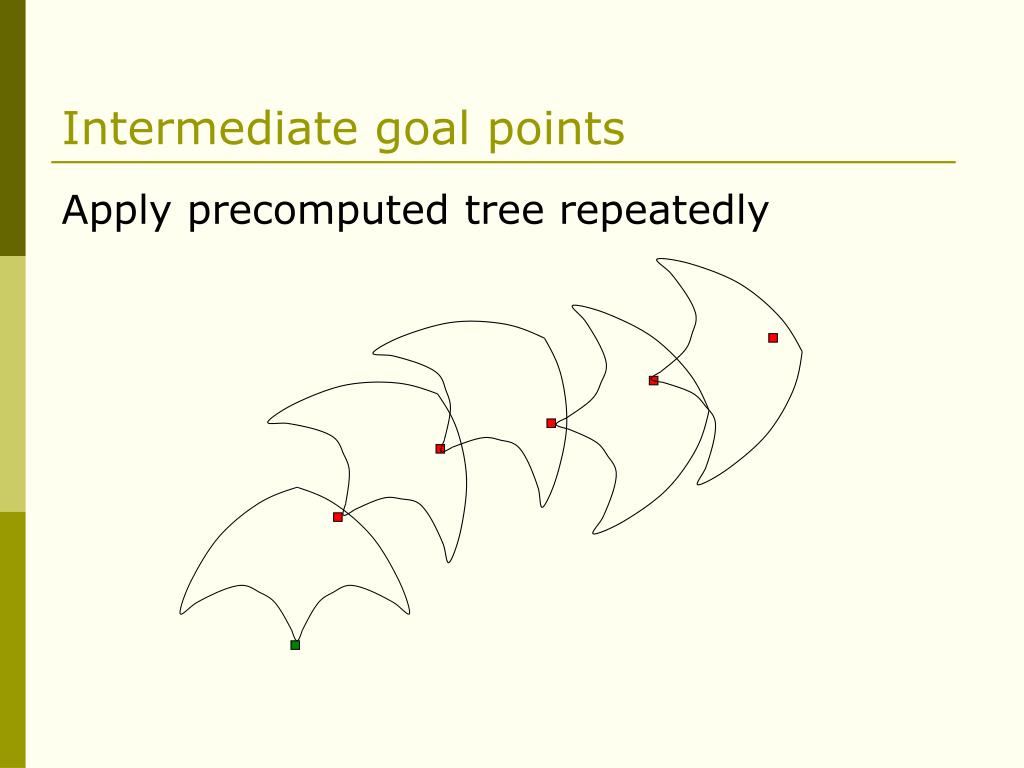 Intermediate goal points

Apply precomputed tree repeatedly